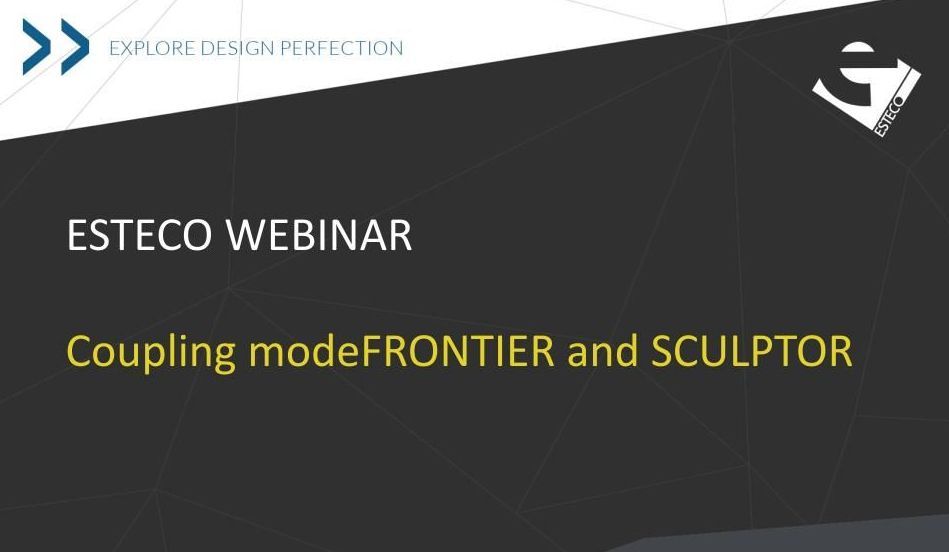 EXPLORE DESIGN PERFECTION

ESTECO

ESTECO WEBINAR

Coupling modeFRONTIER and SCULPTOR